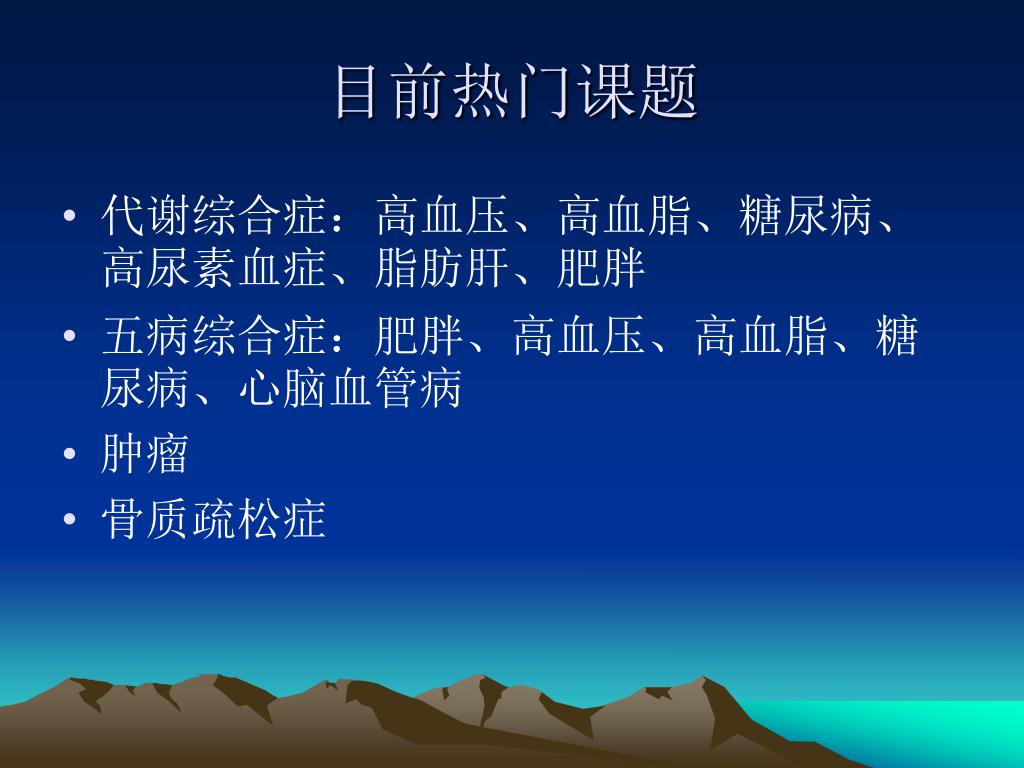 目前热门课题

• 代谢综合症：高血压、高血脂、糖尿病、高尿素血症、脂肪肝、肥胖
• 五病综合症：肥胖、高血压、高血脂、糖尿病、心脑血管病
• 肿瘤
• 骨质疏松症